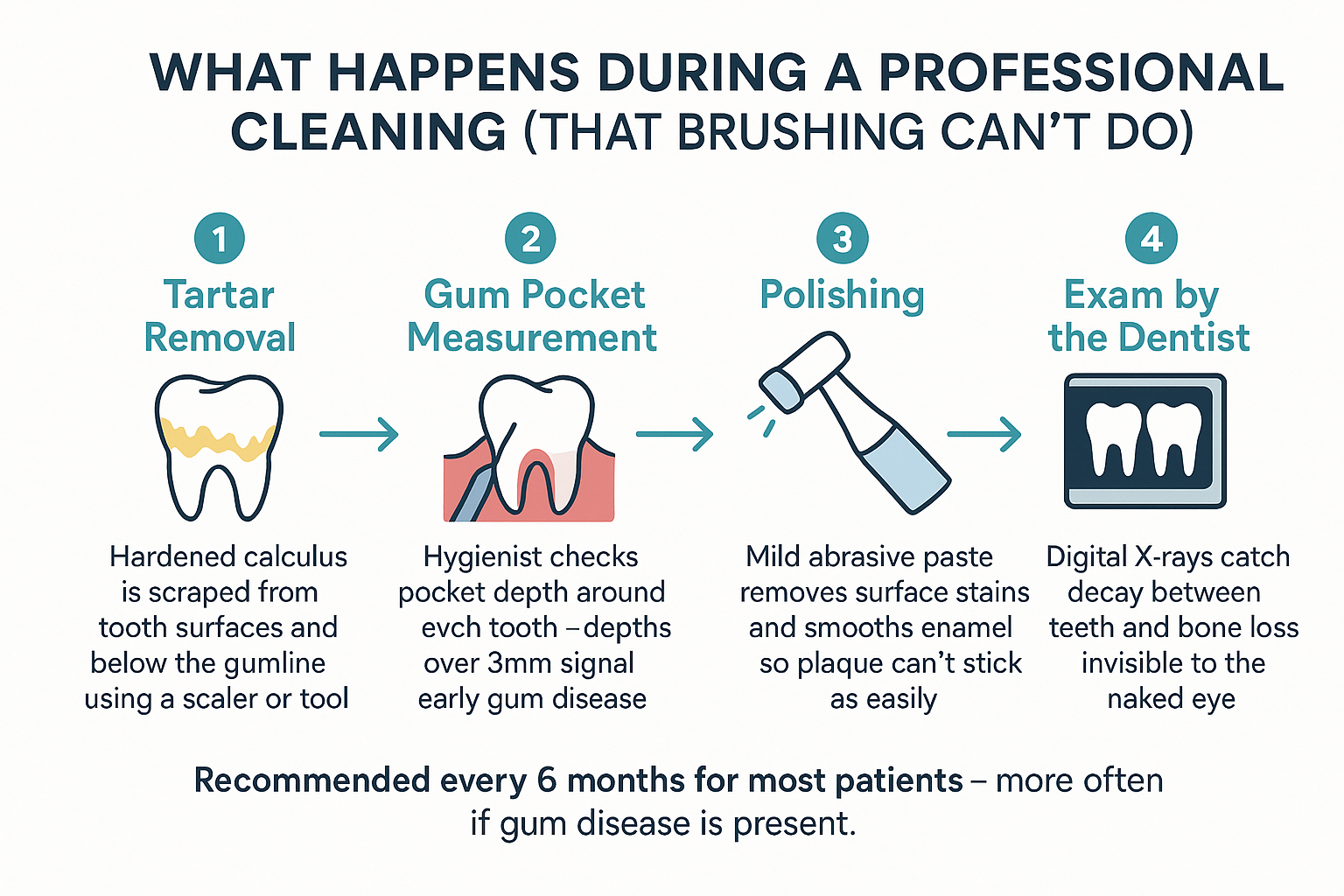 WHAT HAPPENS DURING A PROFESSIONAL CLEANING (THAT BRUSHING CAN'T DO)

1
Tartar Removal

Hardened calculus is scraped from tooth surfaces and below the gumline using a scaler or tool

2
Gum Pocket Measurement

Hygienist checks pocket depth around evch tooth – depths over 3mm signal early gum disease

3
Polishing

Mild abrasive paste removes surface stains and smooths enamel so plaque can't stick as easily

4
Exam by the Dentist

Digital X-rays catch decay between teeth and bone loss invisible to the naked eye

Recommended every 6 months for most patients – more often if gum disease is present.